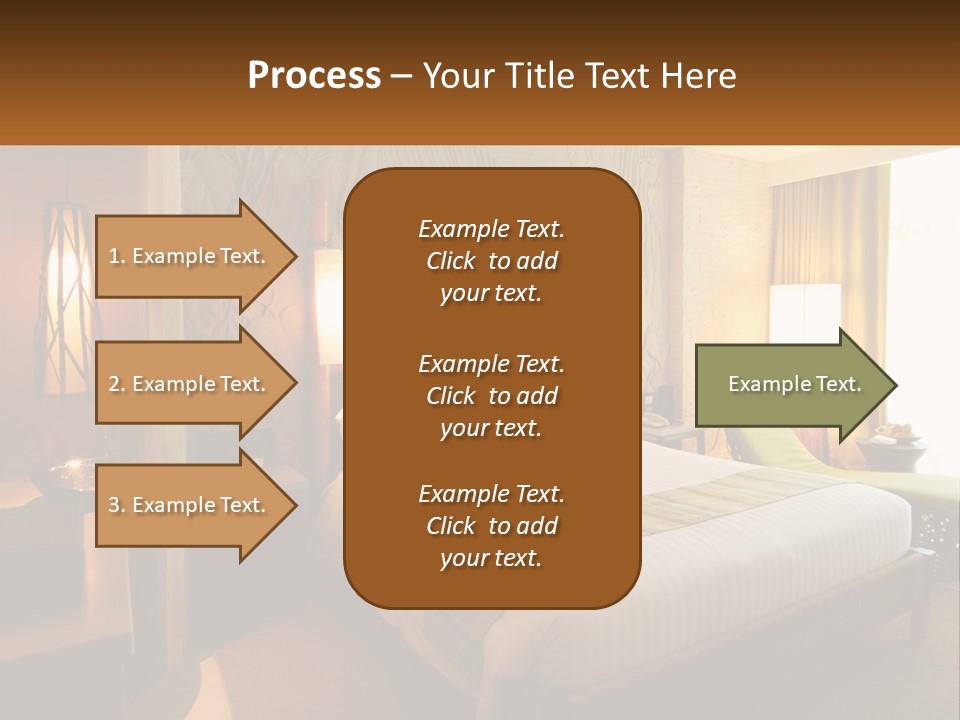 Process – Your Title Text Here

1. Example Text.

2. Example Text.

3. Example Text.

Example Text. Click to add your text.

Example Text. Click to add your text.

Example Text. Click to add your text.

Example Text.